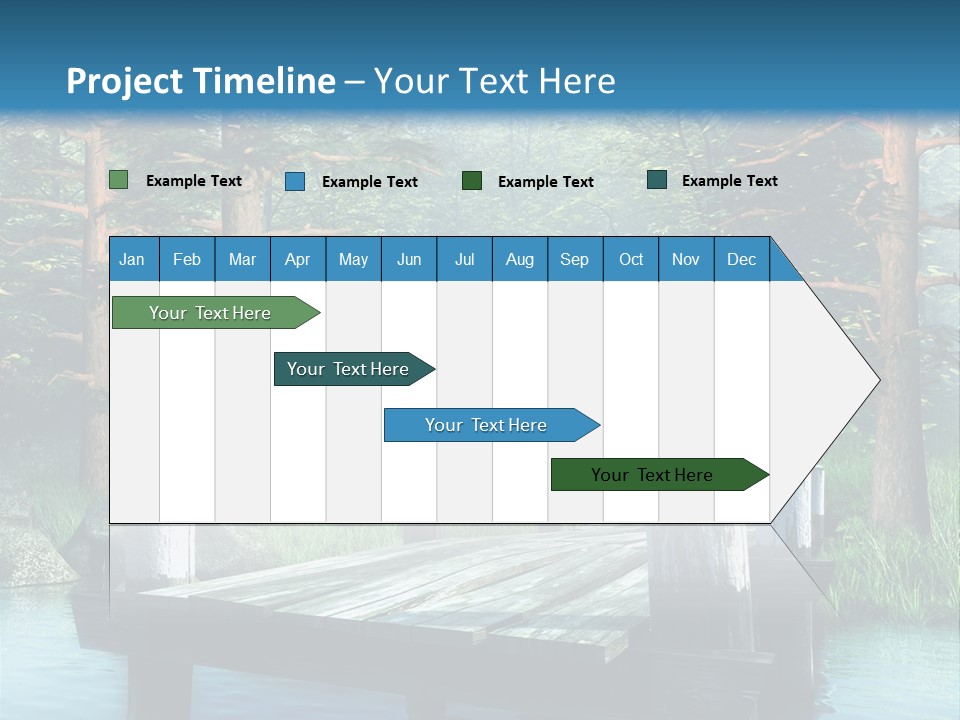 Project Timeline – Your Text Here

Example Text Example Text Example Text Example Text

| Jan | Feb | Mar | Apr | May | Jun | Jul | Aug | Sep | Oct | Nov | Dec |
|---|---|---|---|---|---|---|---|---|---|---|---|

Your Text Here

Your Text Here

Your Text Here

Your Text Here